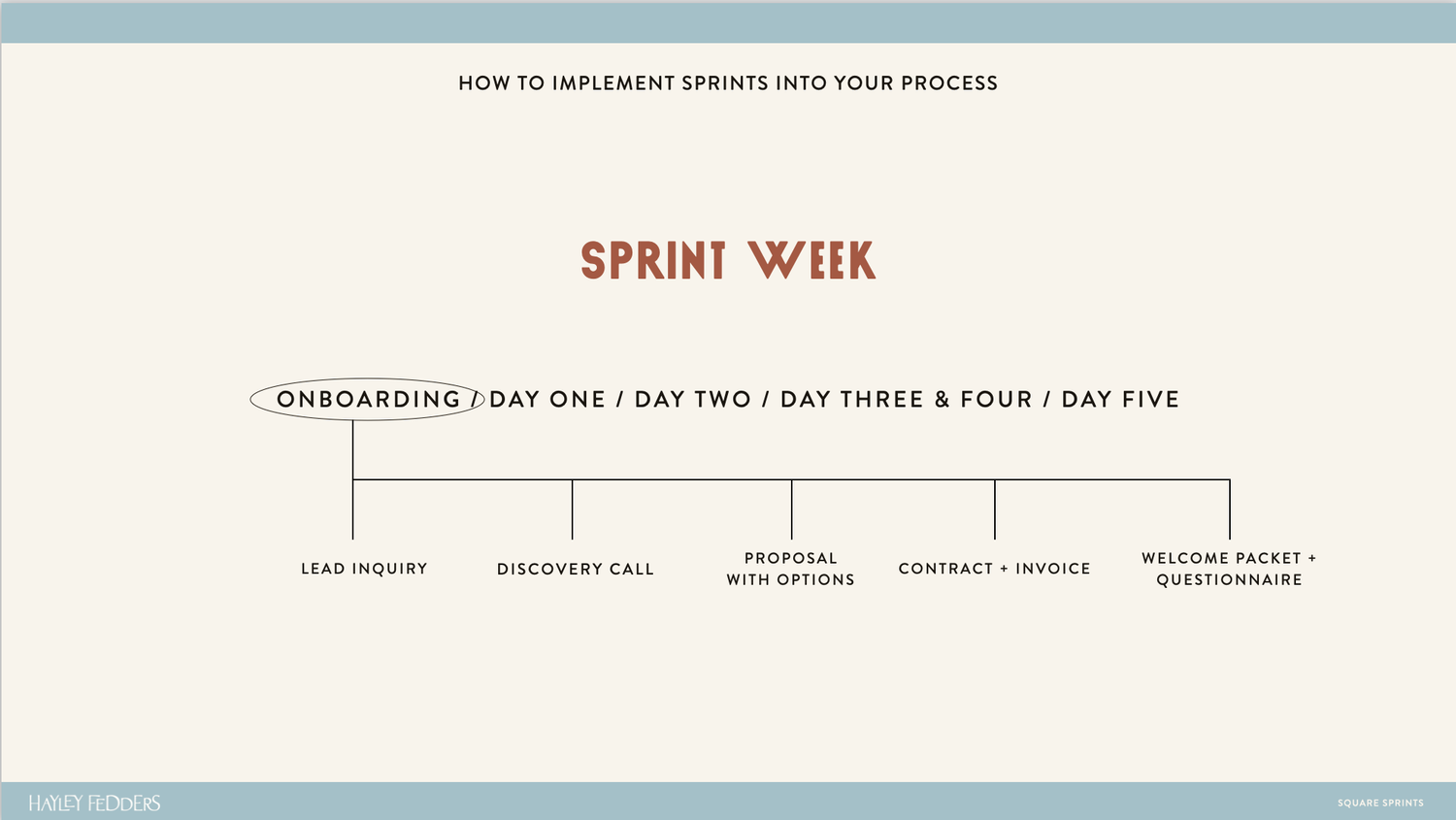 HOW TO IMPLEMENT SPRINTS INTO YOUR PROCESS

SPRINT WEEK

ONBOARDING / DAY ONE / DAY TWO / DAY THREE & FOUR / DAY FIVE

LEAD INQUIRY

DISCOVERY CALL

PROPOSAL WITH OPTIONS

CONTRACT + INVOICE

WELCOME PACKET + QUESTIONNAIRE

HAYLEY FEDDERS

SQUARE SPRINTS